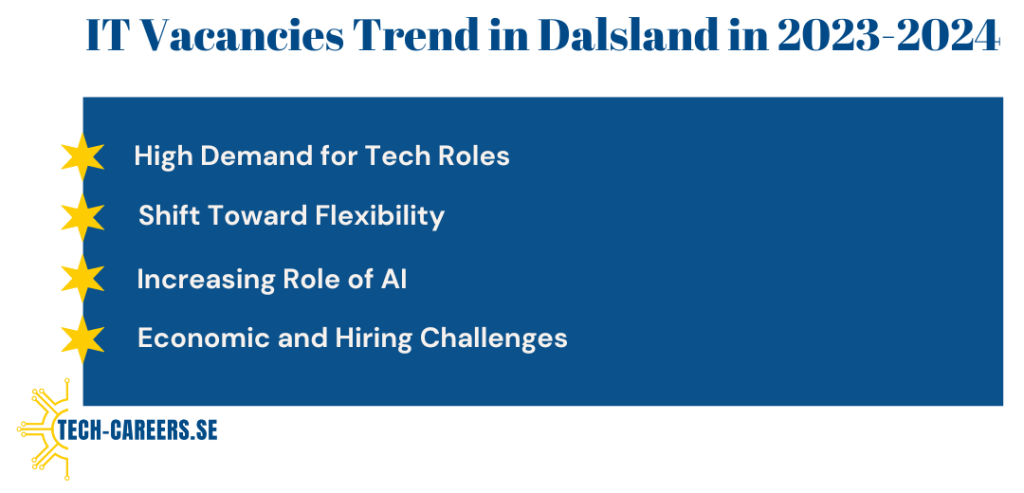 IT Vacancies Trend in Dalsland in 2023-2024

High Demand for Tech Roles

Shift Toward Flexibility

Increasing Role of AI

Economic and Hiring Challenges

TECH-CAREERS.SE